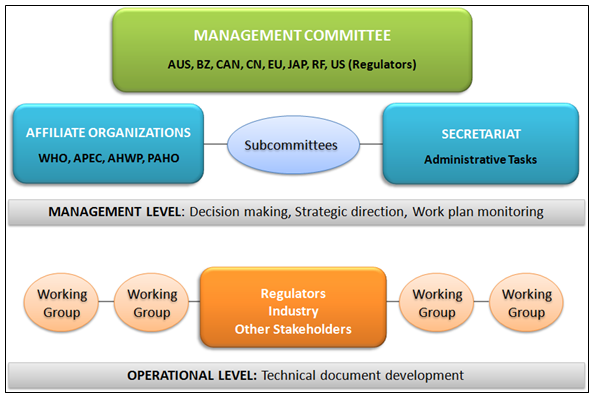 MANAGEMENT COMMITTEE
AUS, BZ, CAN, CN, EU, JAP, RF, US (Regulators)

AFFILIATE ORGANIZATIONS
WHO, APEC, AHWP, PAHO

Subcommittees

SECRETARIAT
Administrative Tasks

MANAGEMENT LEVEL: Decision making, Strategic direction, Work plan monitoring

Working Group

Working Group

Regulators
Industry
Other Stakeholders

Working Group

Working Group

OPERATIONAL LEVEL: Technical document development